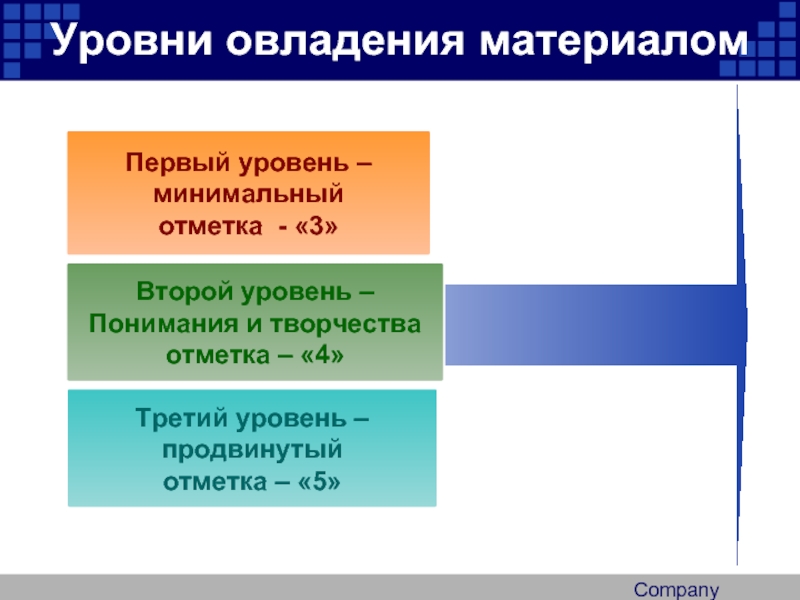 Уровни овладения материалом

Первый уровень – минимальный отметка - «3»

Второй уровень – Понимания и творчества отметка – «4»

Третий уровень – продвинутый отметка – «5»

Company